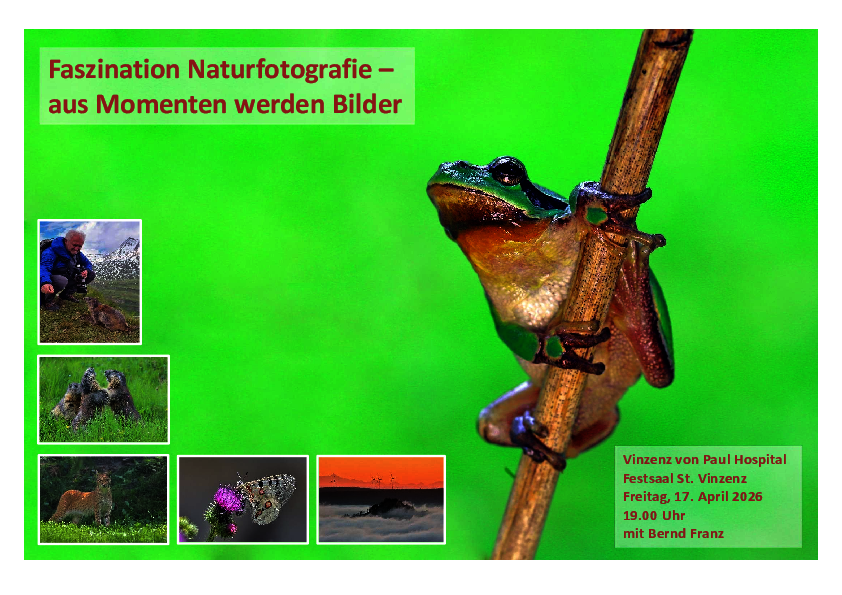 Faszination Naturfotografie – aus Momenten werden Bilder

Vinzenz von Paul Hospital
Festsaal St. Vinzenz
Freitag, 17. April 2026
19.00 Uhr
mit Bernd Franz